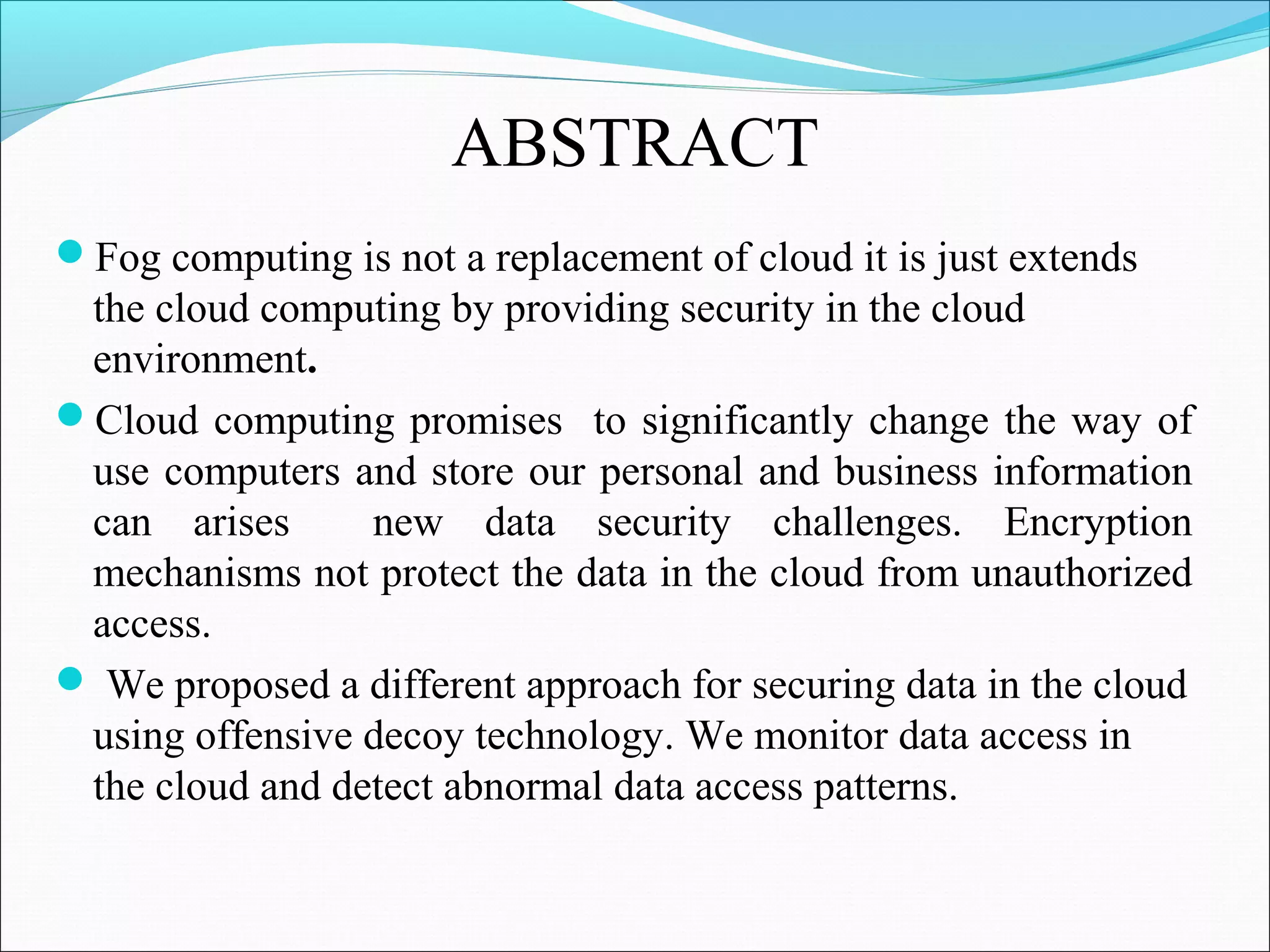 ABSTRACT

- Fog computing is not a replacement of cloud it is just extends the cloud computing by providing security in the cloud environment.
- Cloud computing promises to significantly change the way of use computers and store our personal and business information can arises new data security challenges. Encryption mechanisms not protect the data in the cloud from unauthorized access.
- We proposed a different approach for securing data in the cloud using offensive decoy technology. We monitor data access in the cloud and detect abnormal data access patterns.